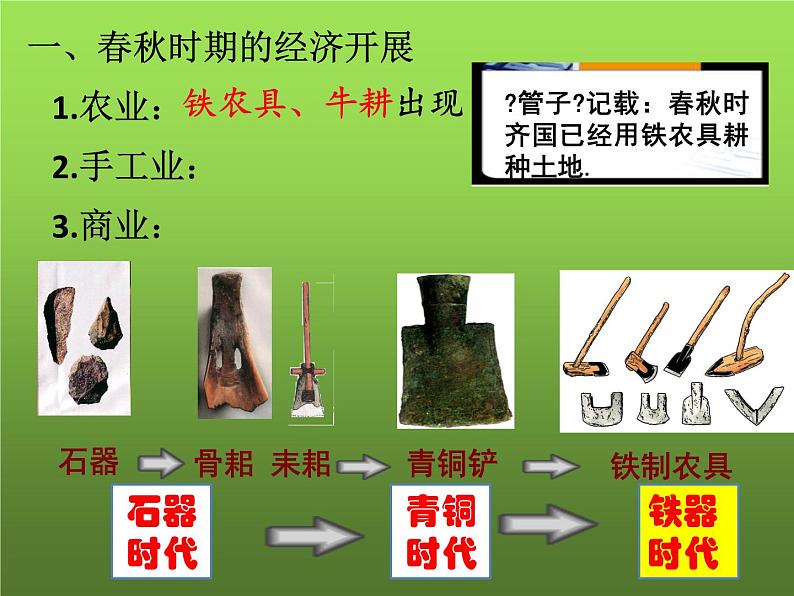 一、春秋时期的经济开展

1.农业：铁农具、牛耕出现

2.手工业：

3.商业：

?管子?记载：春秋时齐国已经用铁农具耕种土地.

石器

骨耜

耒耜

青铜铲

铁制农具

石器时代

青铜时代

铁器时代